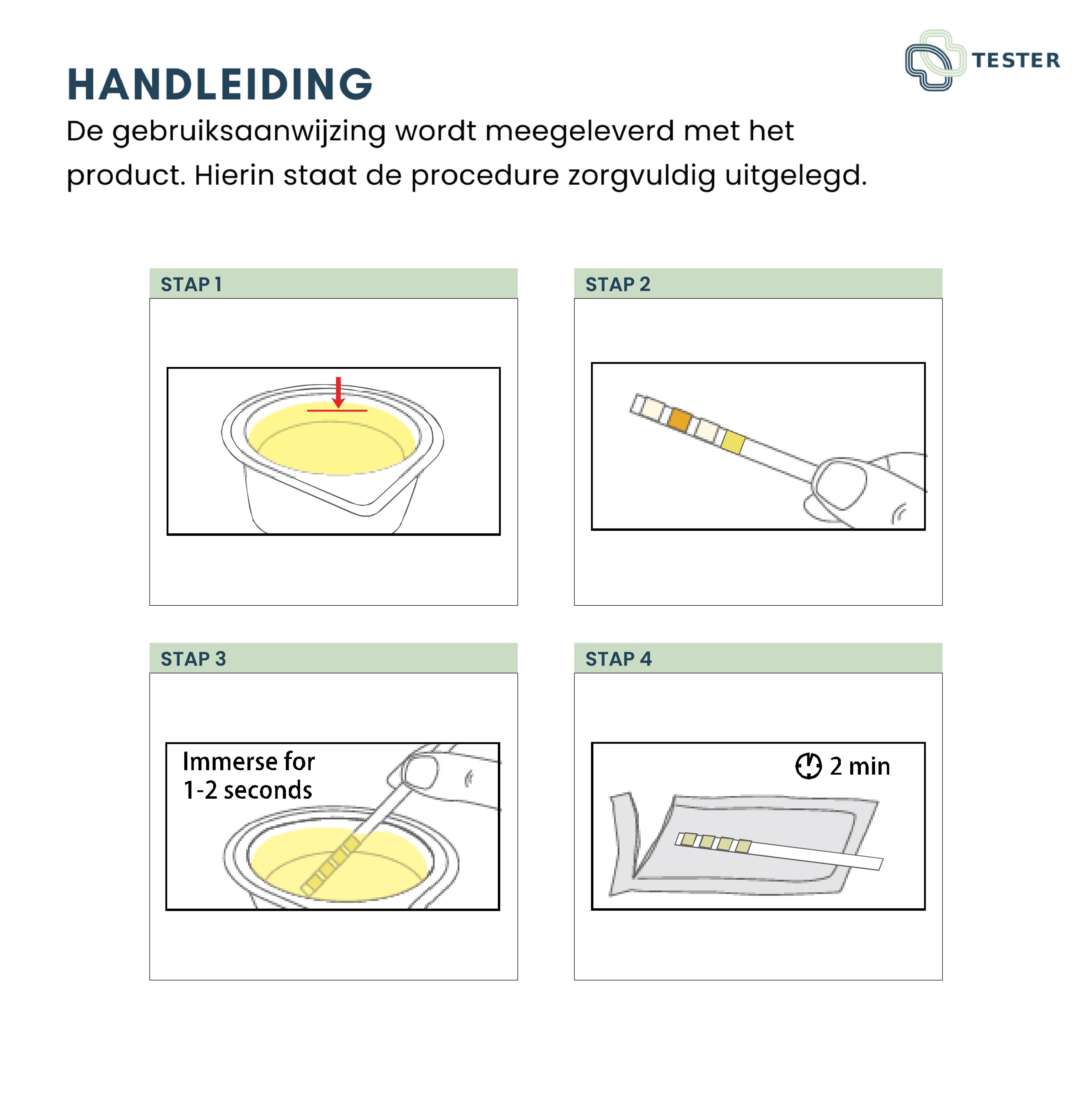 TESTER

HANDLEIDING

De gebruiksaanwijzing wordt meegeleverd met het product. Hierin staat de procedure zorgvuldig uitgelegd.

STAP 1

STAP 2

STAP 3

Immerse for 1-2 seconds

STAP 4

2 min